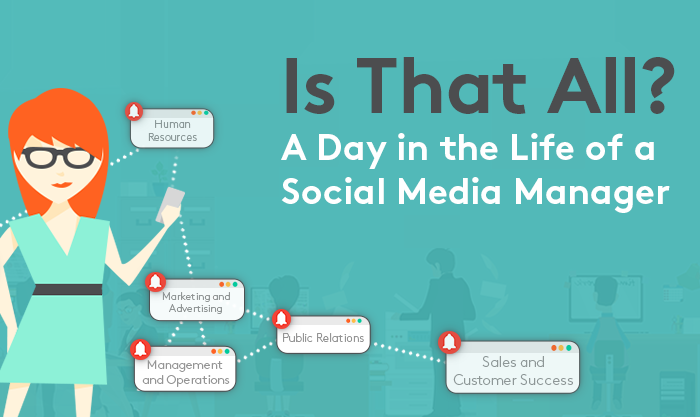 Is That All?
A Day in the Life of a Social Media Manager

Human Resources

Marketing and Advertising

Public Relations

Management and Operations

Sales and Customer Success